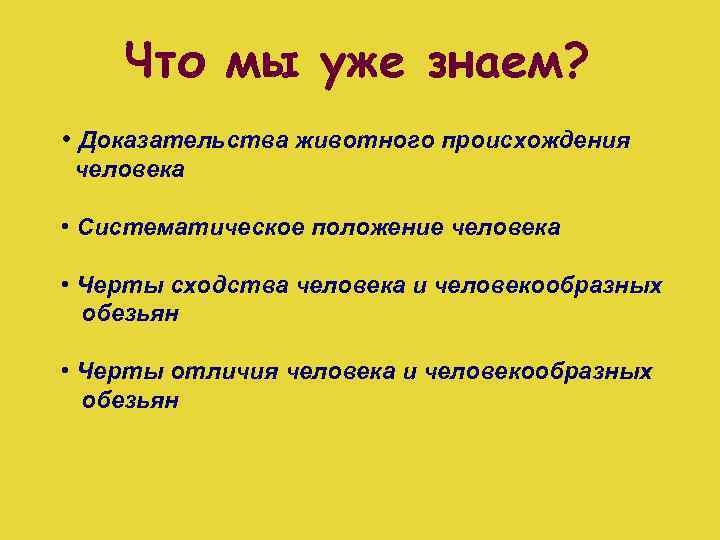 Что мы уже знаем?

• Доказательства животного происхождения человека

• Систематическое положение человека

• Черты сходства человека и человекообразных обезьян

• Черты отличия человека и человекообразных обезьян